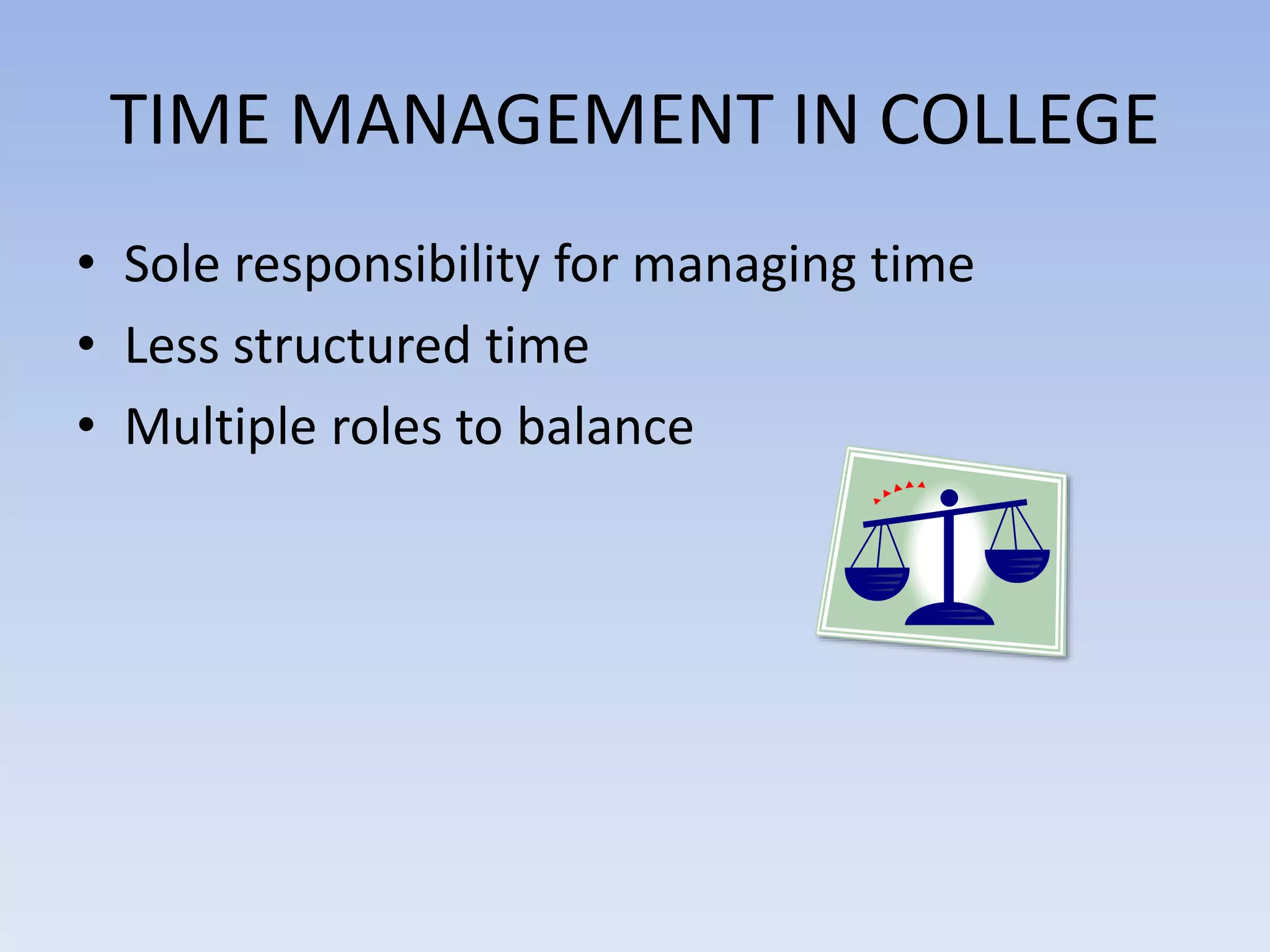 TIME MANAGEMENT IN COLLEGE

• Sole responsibility for managing time
• Less structured time
• Multiple roles to balance